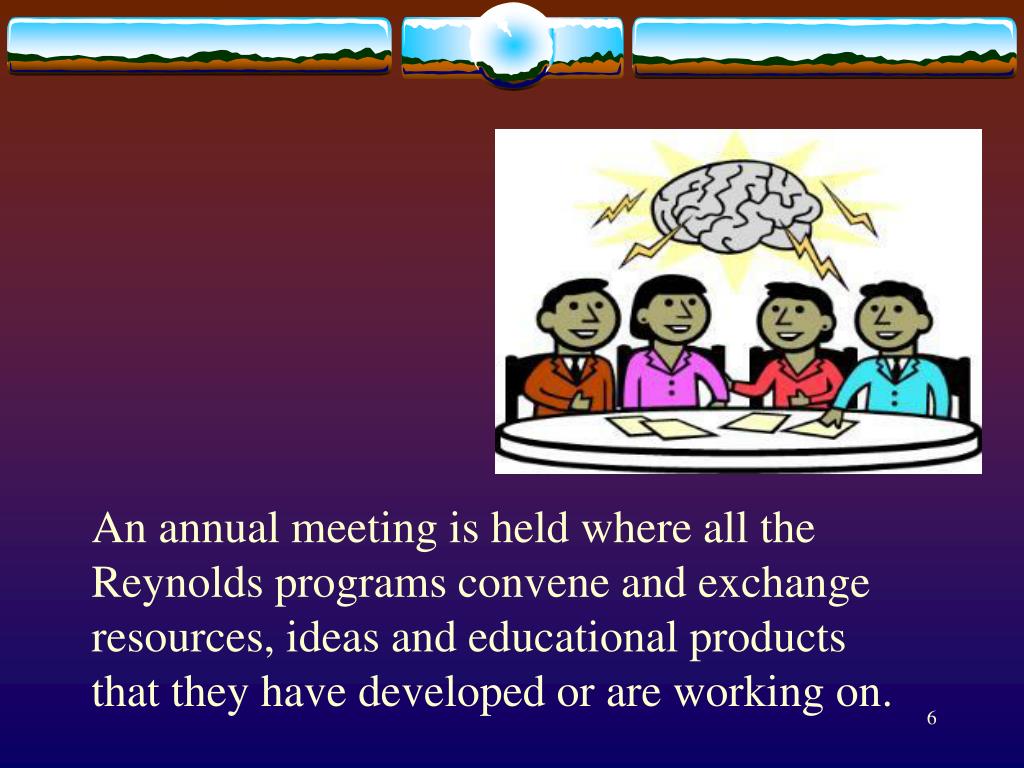 An annual meeting is held where all the Reynolds programs convene and exchange resources, ideas and educational products that they have developed or are working on.

6